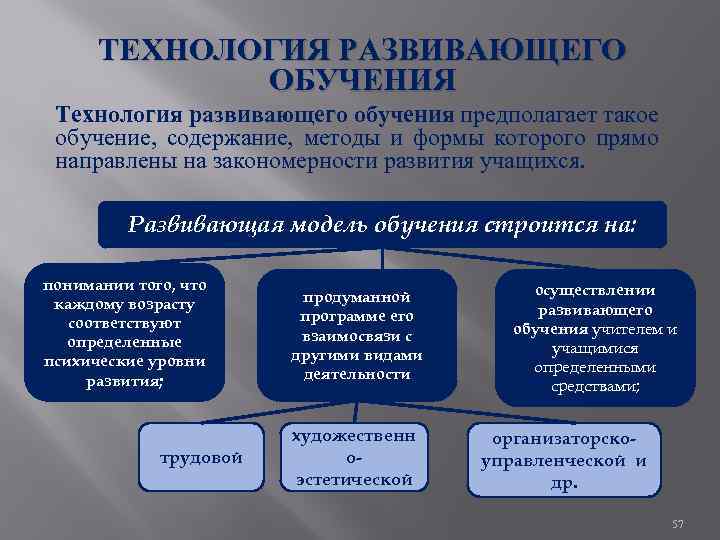 ТЕХНОЛОГИЯ РАЗВИВАЮЩЕГО ОБУЧЕНИЯ

Технология развивающего обучения предполагает такое обучение, содержание, методы и формы которого прямо направлены на закономерности развития учащихся.

Развивающая модель обучения строится на:

понимании того, что каждому возрасту соответствуют определенные психические уровни развития;

продуманной программе его взаимосвязи с другими видами деятельности

осуществлении развивающего обучения учителем и учащимися определенными средствами;

трудовой

художественно-эстетической

организаторско-управленческой и др.

57